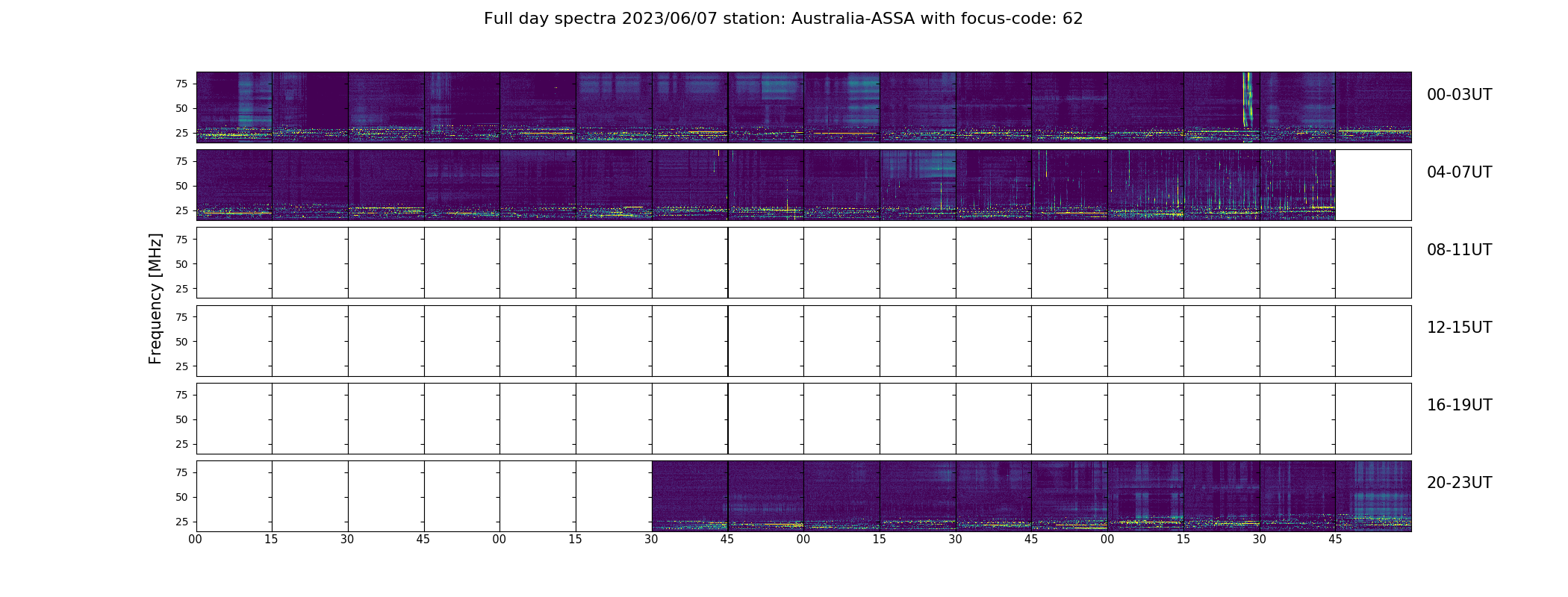 Full day spectra 2023/06/07 station: Australia-ASSA with focus-code: 62

Frequency [MHz]

75
50
25
00-03UT

75
50
25
04-07UT

75
50
25
08-11UT

75
50
25
12-15UT

75
50
25
16-19UT

75
50
25
20-23UT

00 15 30 45 00 15 30 45 00 15 30 45 00 15 30 45